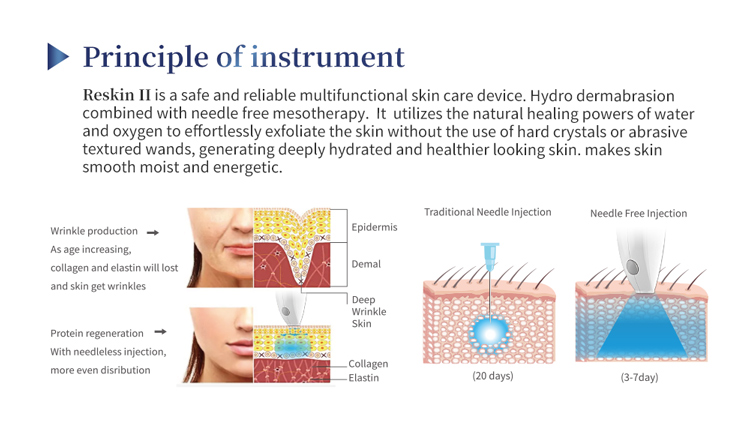 Principle of instrument

Reskin II is a safe and reliable multifunctional skin care device. Hydro dermabrasion combined with needle free mesotherapy. It utilizes the natural healing powers of water and oxygen to effortlessly exfoliate the skin without the use of hard crystals or abrasive textured wands, generating deeply hydrated and healthier looking skin. makes skin smooth moist and energetic.

Wrinkle production →
As age increasing, collagen and elastin will lost and skin get wrinkles

Epidermis
Demal
Deep Wrinkle Skin

Protein regeneration →
With needleless injection, more even disribution

Collagen
Elastin

Traditional Needle Injection
(20 days)

Needle Free Injection
(3-7day)